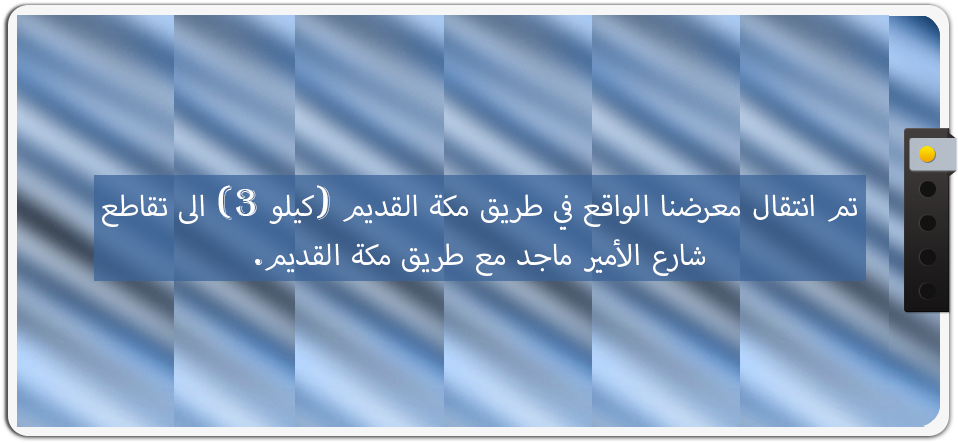 تم انتقال معرضنا الواقع في طريق مكة القديم (كيلو 3) الى تقاطع شارع الأمير ماجد مع طريق مكة القديم.